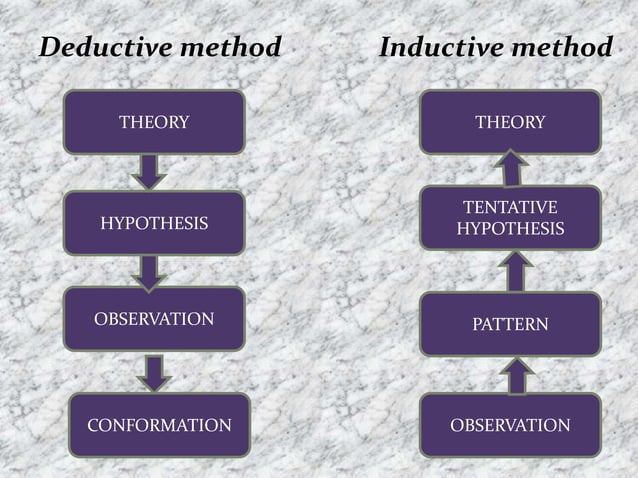 Deductive method

THEORY

HYPOTHESIS

OBSERVATION

CONFORMATION

Inductive method

THEORY

TENTATIVE HYPOTHESIS

PATTERN

OBSERVATION